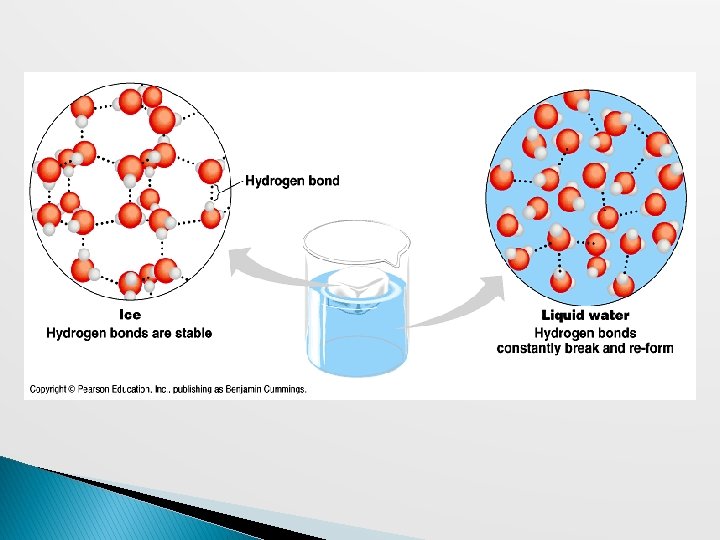 Hydrogen bond

Ice
Hydrogen bonds are stable

Liquid water
Hydrogen bonds constantly break and re-form

Copyright © Pearson Education, Inc., publishing as Benjamin Cummings.